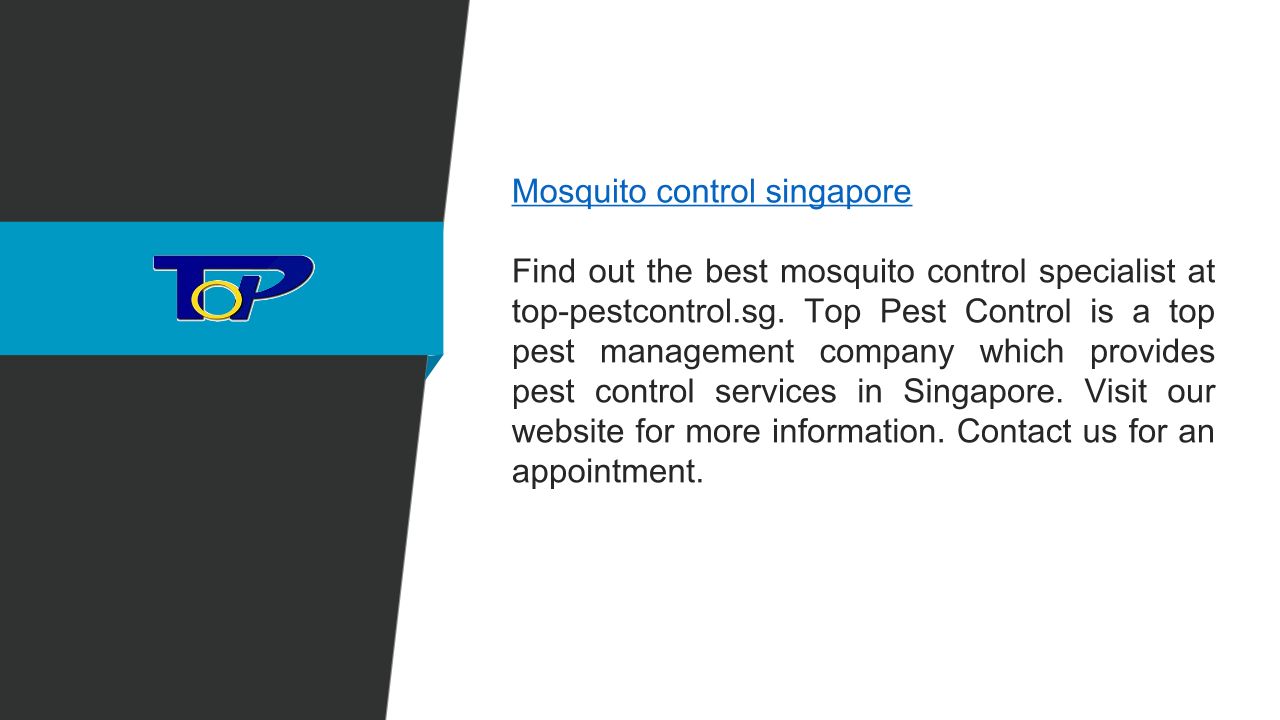 TOP

Mosquito control singapore

Find out the best mosquito control specialist at top-pestcontrol.sg. Top Pest Control is a top pest management company which provides pest control services in Singapore. Visit our website for more information. Contact us for an appointment.